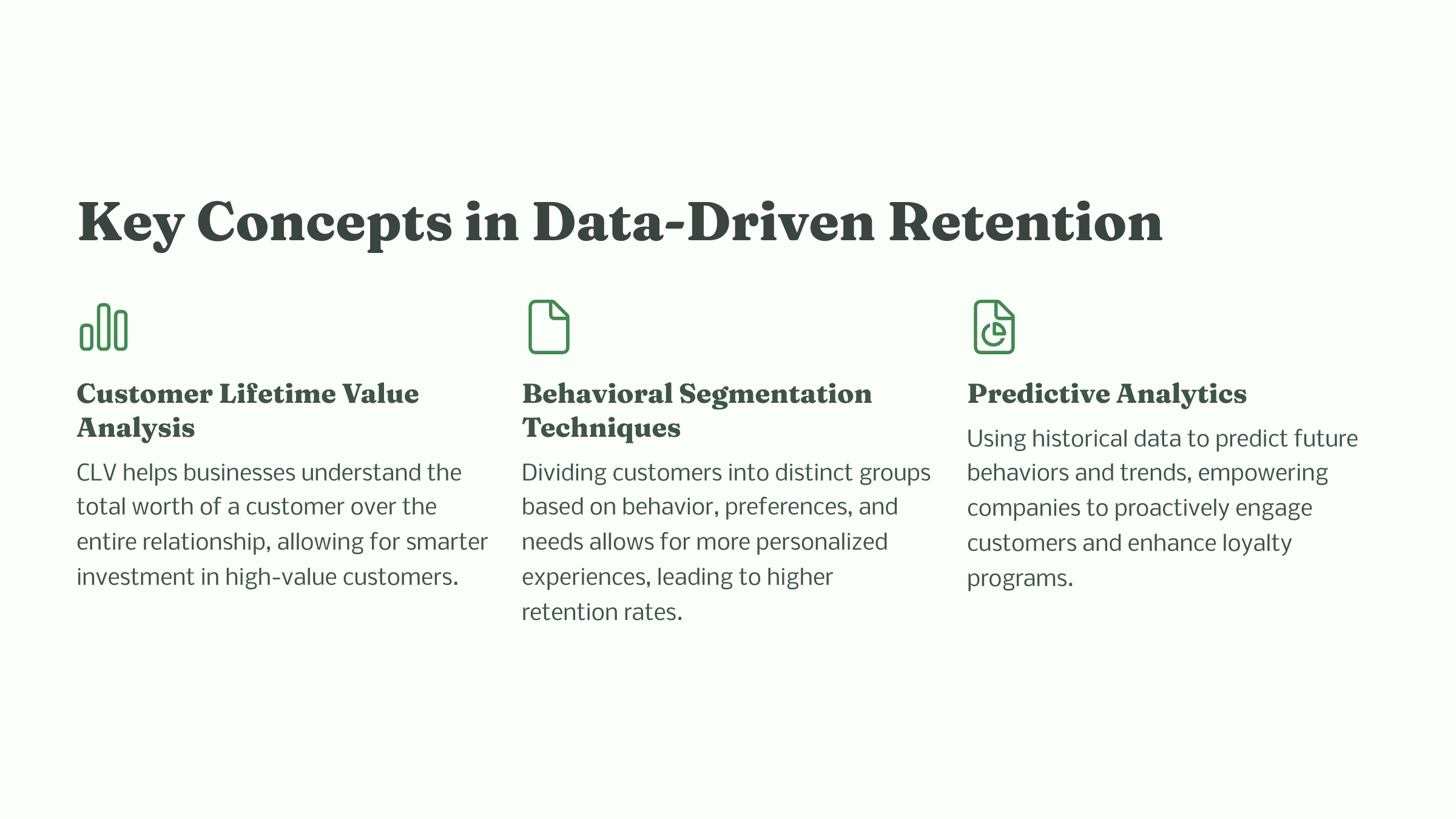 Key Concepts in Data-Driven Retention

Customer Lifetime Value Analysis

CLV helps businesses understand the total worth of a customer over the entire relationship, allowing for smarter investment in high-value customers.

Behavioral Segmentation Techniques

Dividing customers into distinct groups based on behavior, preferences, and needs allows for more personalized experiences, leading to higher retention rates.

Predictive Analytics

Using historical data to predict future behaviors and trends, empowering companies to proactively engage customers and enhance loyalty programs.